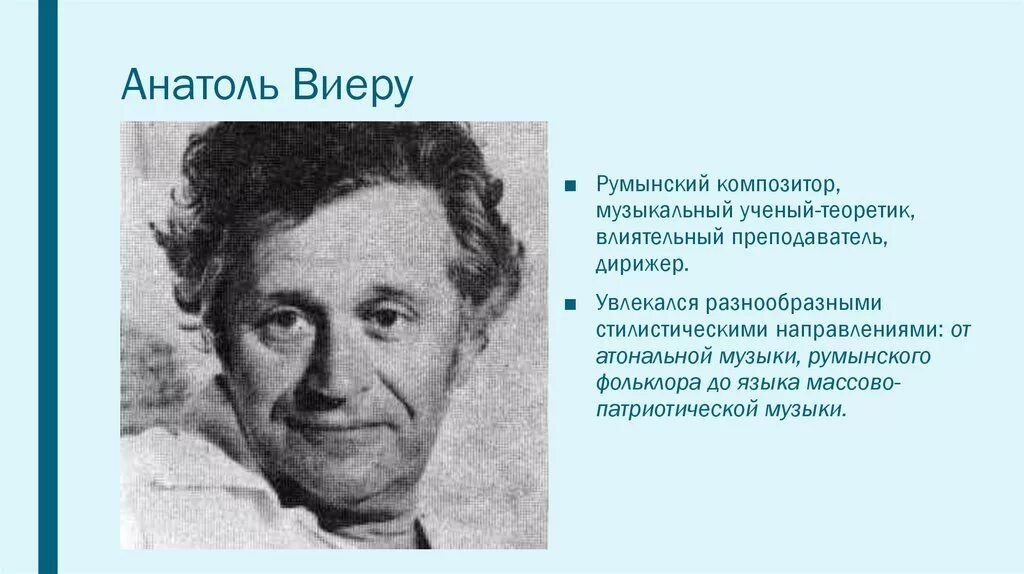 Анатоль Виеру

■ Румынский композитор, музыкальный ученый-теоретик, влиятельный преподаватель, дирижер.

■ Увлекался разнообразными стилистическими направлениями: от атональной музыки, румынского фольклора до языка массово-патриотической музыки.